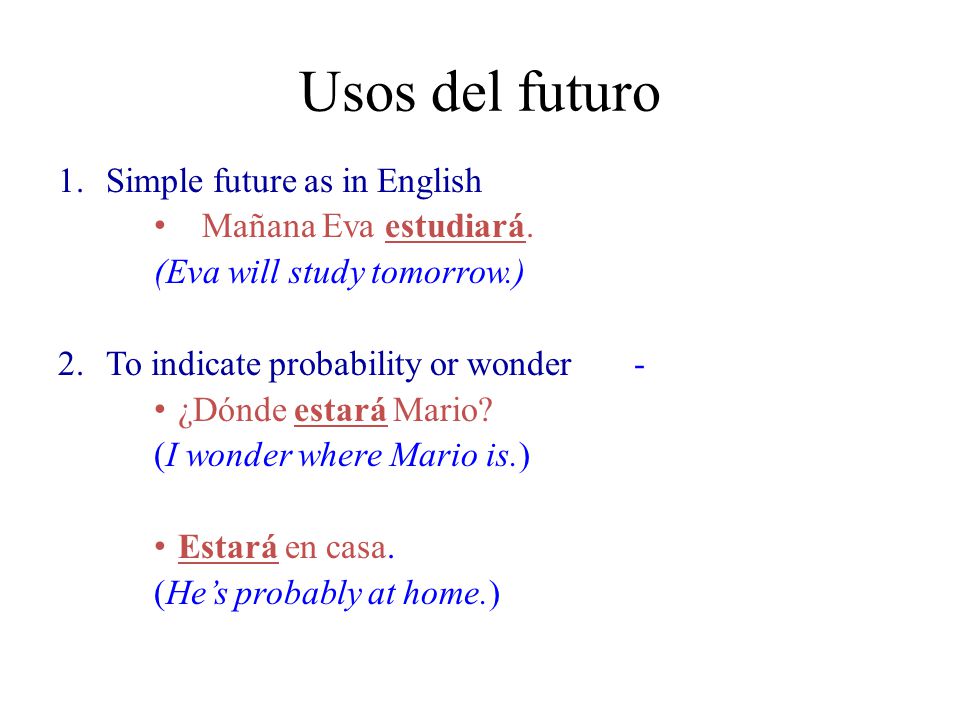 Usos del futuro

1. Simple future as in English
• Mañana Eva estudiará.
(Eva will study tomorrow.)

2. To indicate probability or wonder -
• ¿Dónde estará Mario?
(I wonder where Mario is.)

• Estará en casa.
(He's probably at home.)